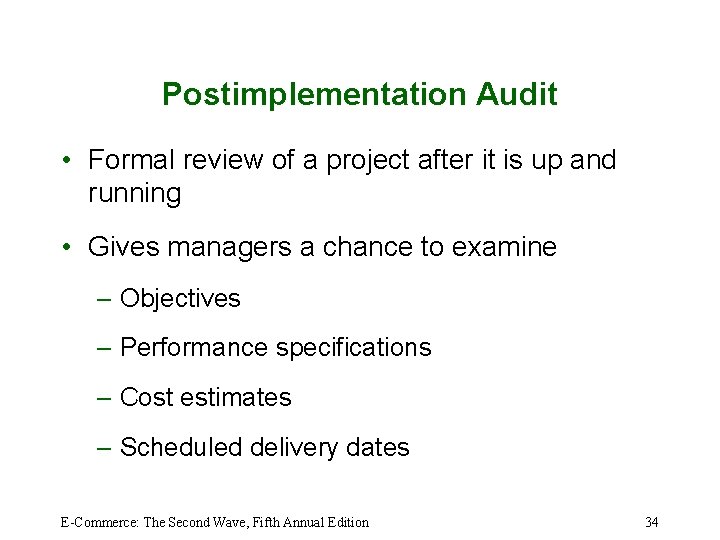 Postimplementation Audit

• Formal review of a project after it is up and running

• Gives managers a chance to examine

– Objectives

– Performance specifications

– Cost estimates

– Scheduled delivery dates

E-Commerce: The Second Wave, Fifth Annual Edition

34